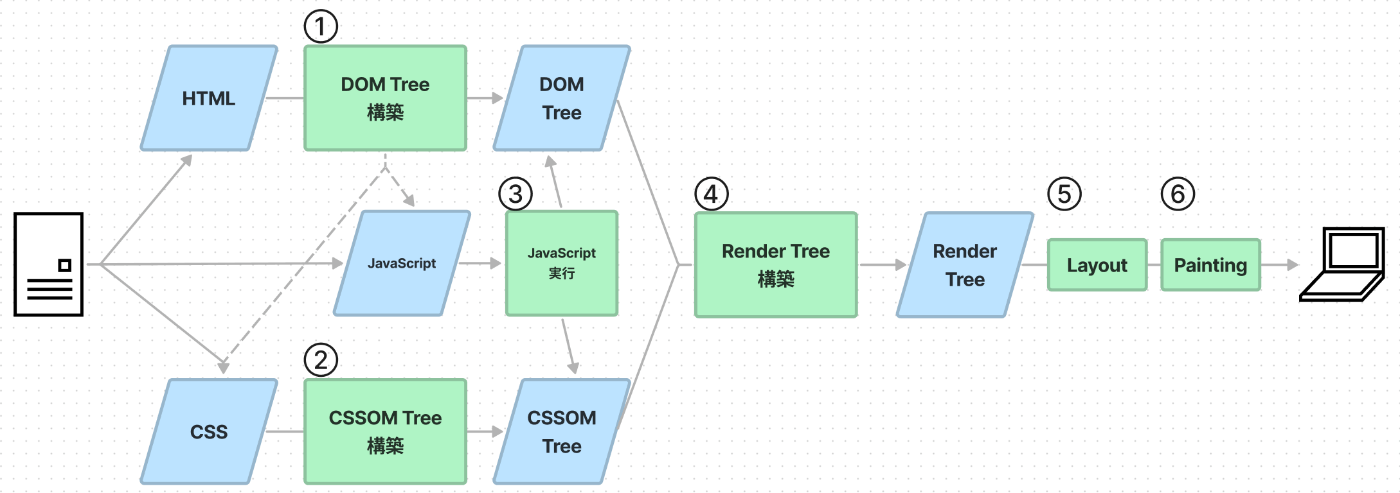 ①

HTML

DOM Tree 構築

DOM Tree

③

JavaScript

JavaScript 実行

④

Render Tree 構築

Render Tree

⑤

Layout

⑥

Painting

②

CSS

CSSOM Tree 構築

CSSOM Tree